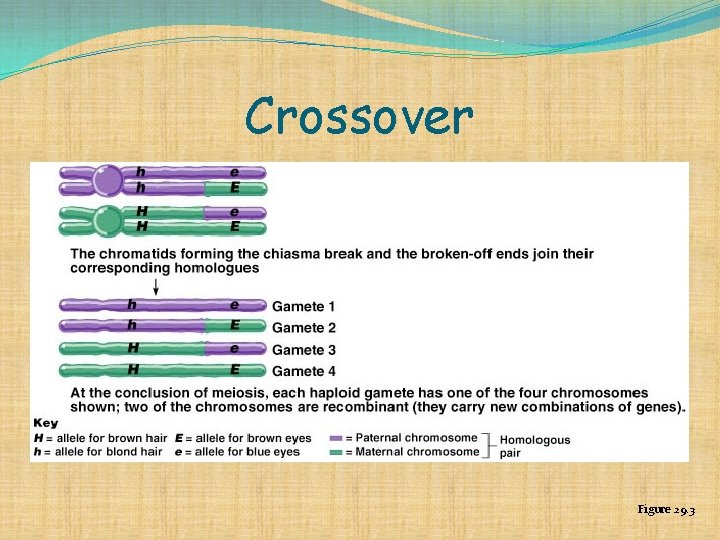 Crossover

h e
h E
H e
H E

The chromatids forming the chiasma break and the broken-off ends join their corresponding homologues

h e Gamete 1
h E Gamete 2
H e Gamete 3
H E Gamete 4

At the conclusion of meiosis, each haploid gamete has one of the four chromosomes shown; two of the chromosomes are recombinant (they carry new combinations of genes).

Key
H = allele for brown hair
h = allele for blond hair
E = allele for brown eyes
e = allele for blue eyes
= Paternal chromosome
= Maternal chromosome
Homologous pair

Figure 29.3